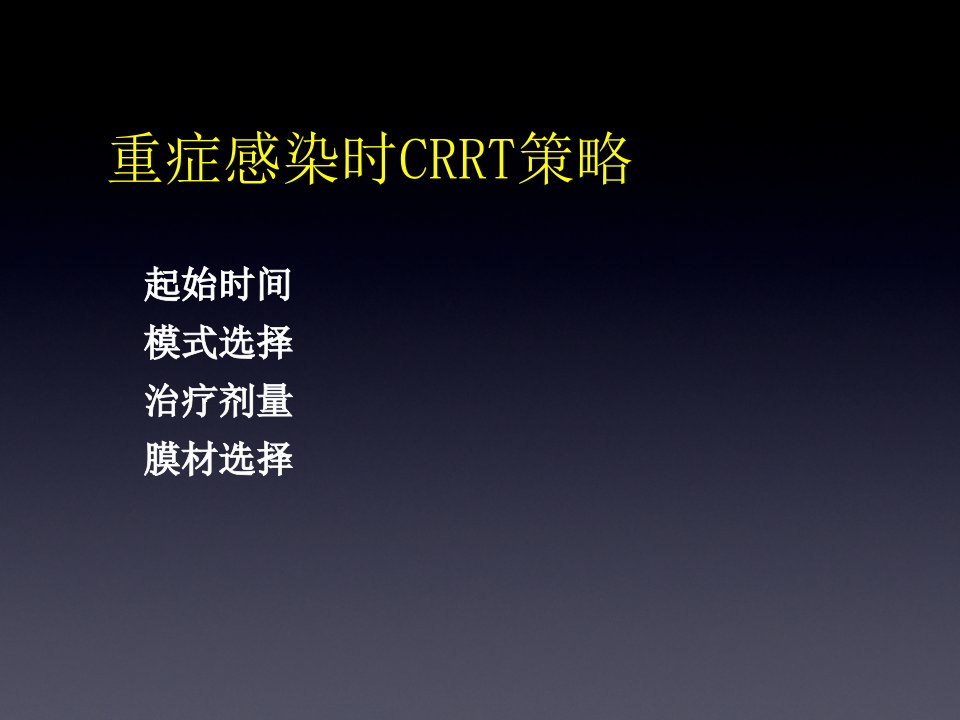 重症感染时CRRT策略

起始时间
模式选择
治疗剂量
膜材选择